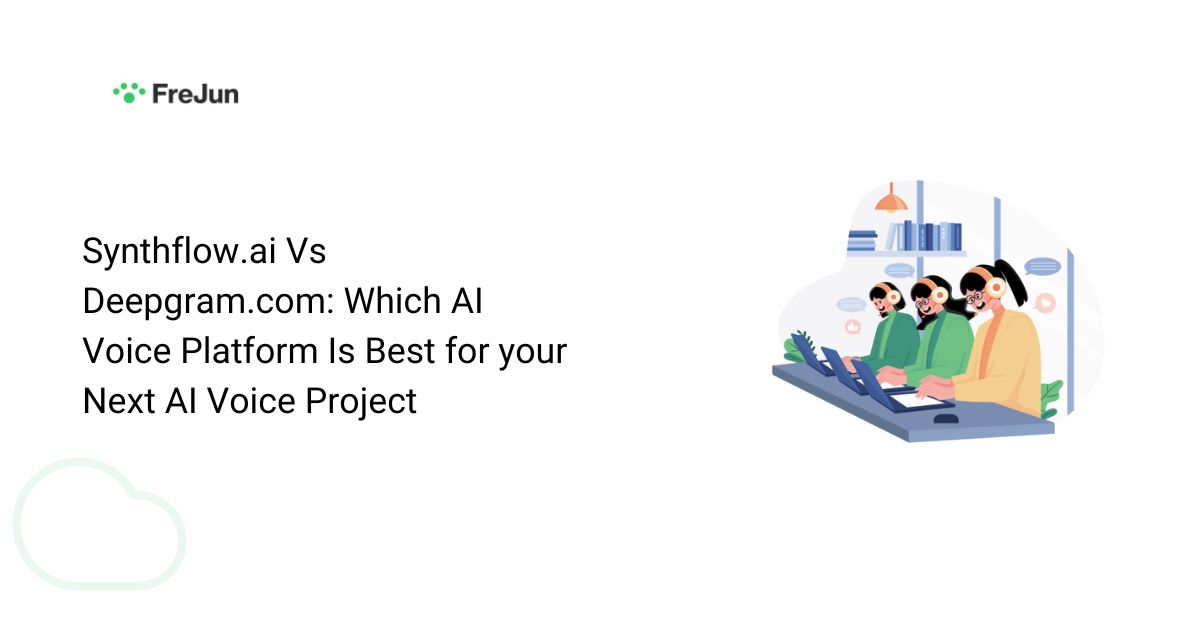 FreJun

Synthflow.ai Vs Deepgram.com: Which AI Voice Platform Is Best for your Next AI Voice Project